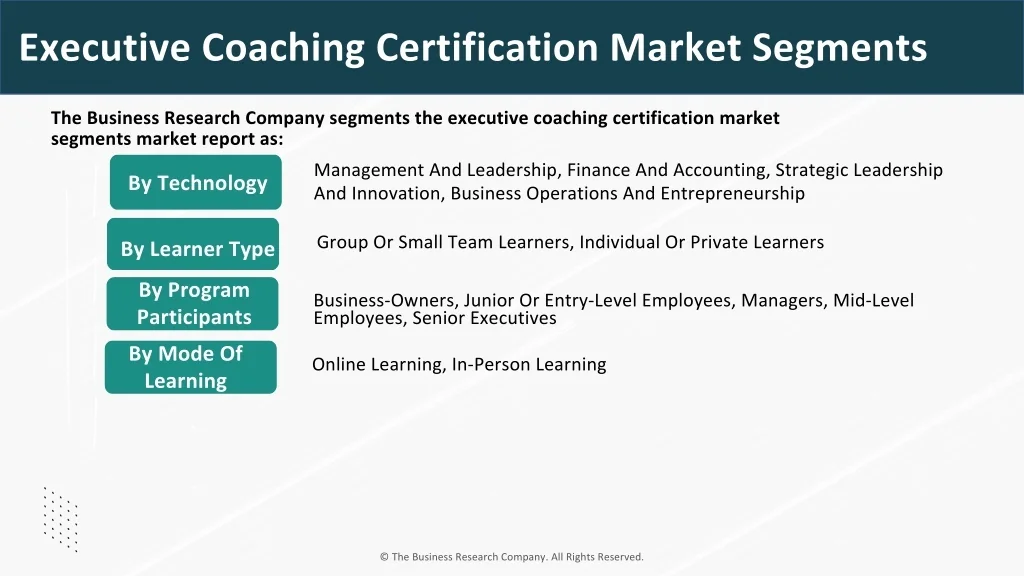 Executive Coaching Certification Market Segments

The Business Research Company segments the executive coaching certification market segments market report as:

By Technology

Management And Leadership, Finance And Accounting, Strategic Leadership And Innovation, Business Operations And Entrepreneurship

By Learner Type

Group Or Small Team Learners, Individual Or Private Learners

By Program Participants

Business-Owners, Junior Or Entry-Level Employees, Managers, Mid-Level Employees, Senior Executives

By Mode Of Learning

Online Learning, In-Person Learning

© The Business Research Company. All Rights Reserved.